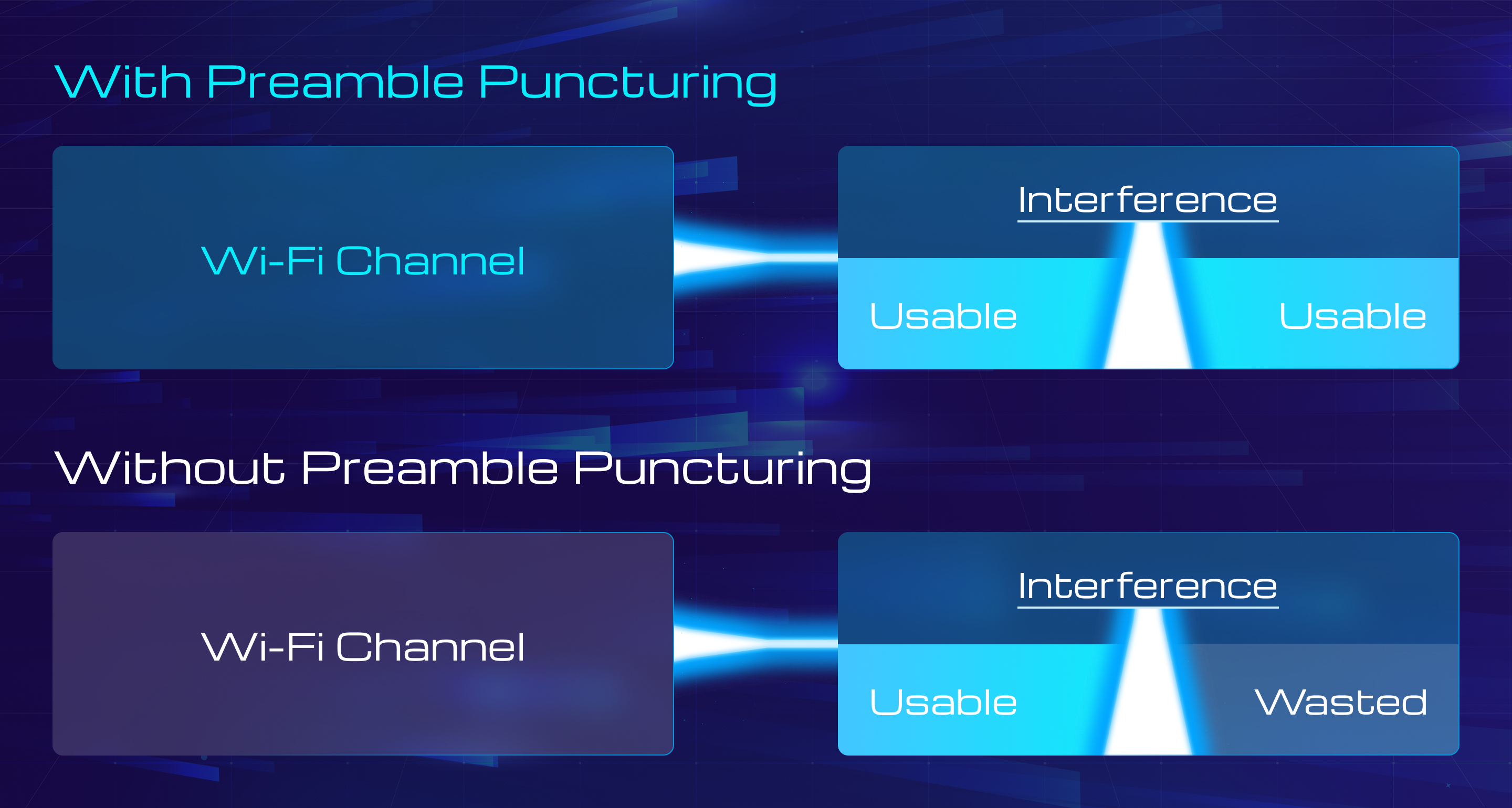 With Preamble Puncturing

Wi-Fi Channel

Interference

Usable

Usable

Without Preamble Puncturing

Wi-Fi Channel

Interference

Usable

Wasted